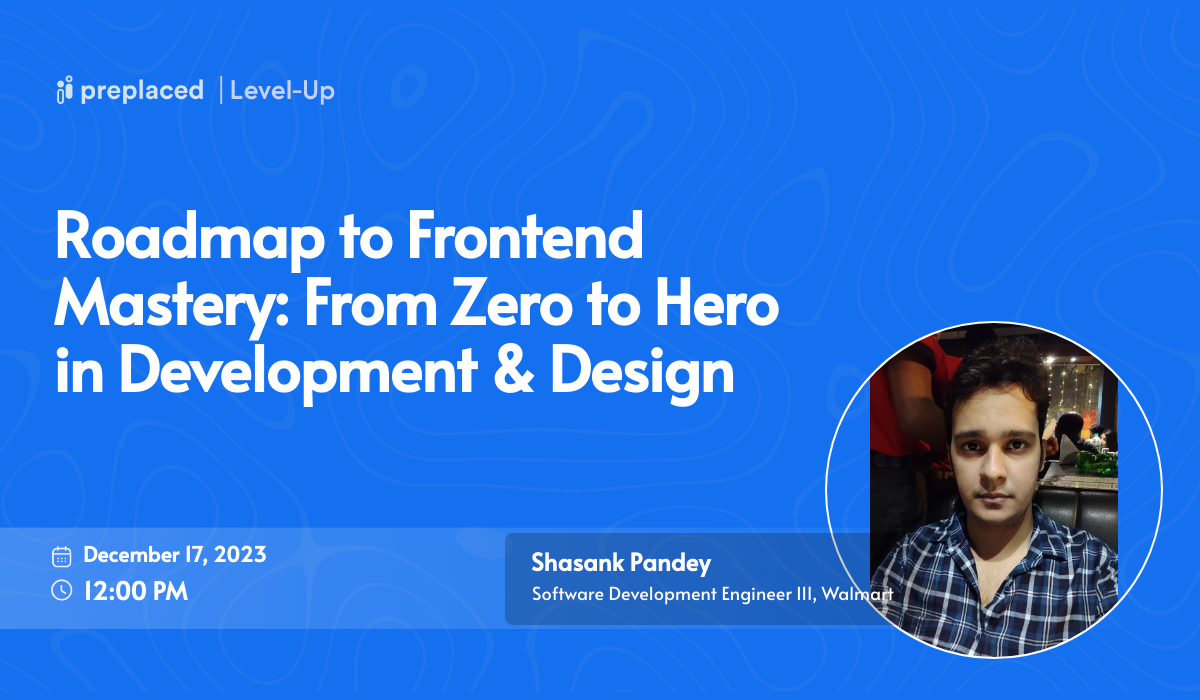 preplaced | Level-Up

Roadmap to Frontend Mastery: From Zero to Hero in Development & Design

December 17, 2023
12:00 PM

Shasank Pandey
Software Development Engineer III, Walmart